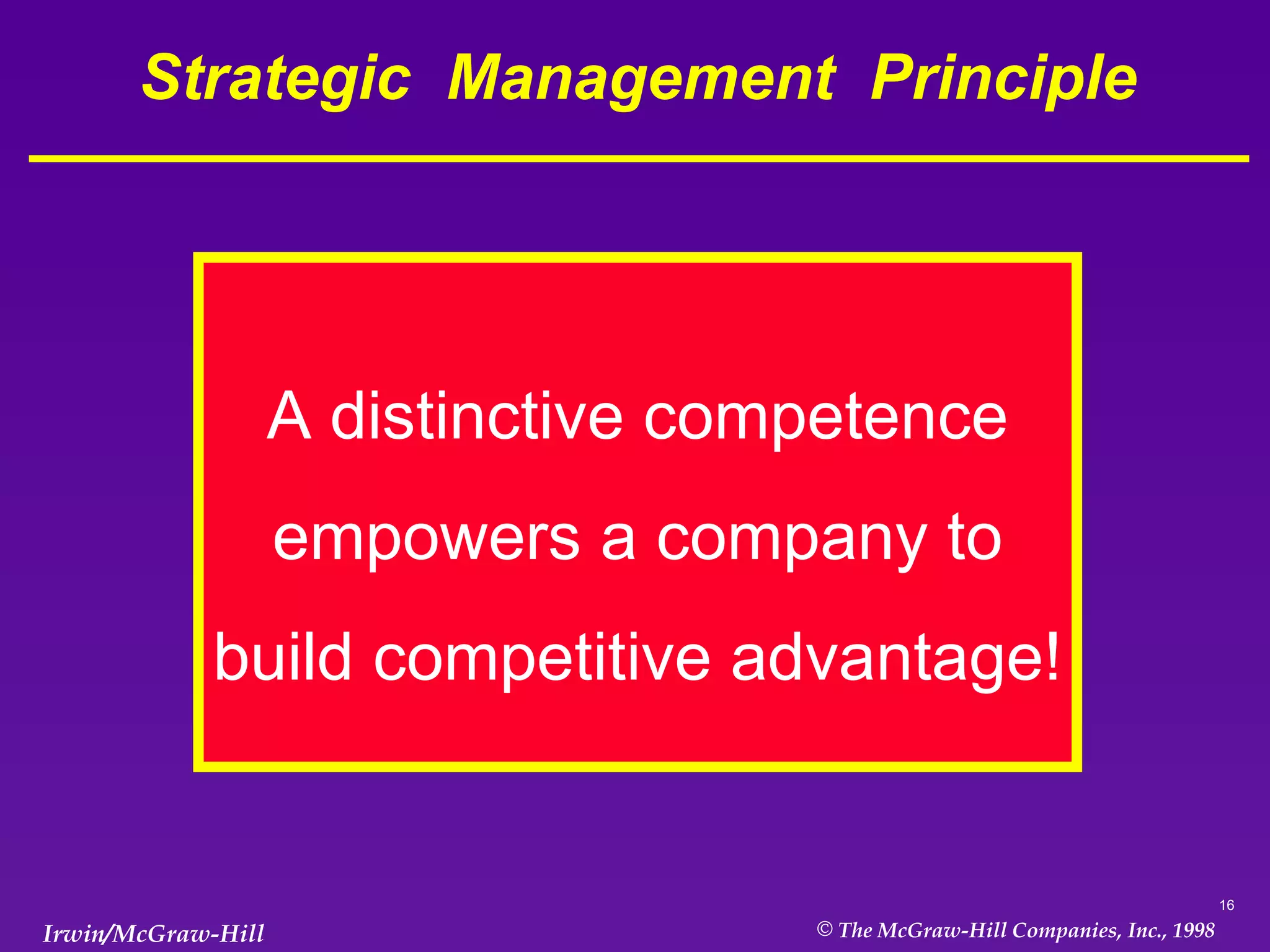 Strategic Management Principle

A distinctive competence empowers a company to build competitive advantage!

16

Irwin/McGraw-Hill

© The McGraw-Hill Companies, Inc., 1998